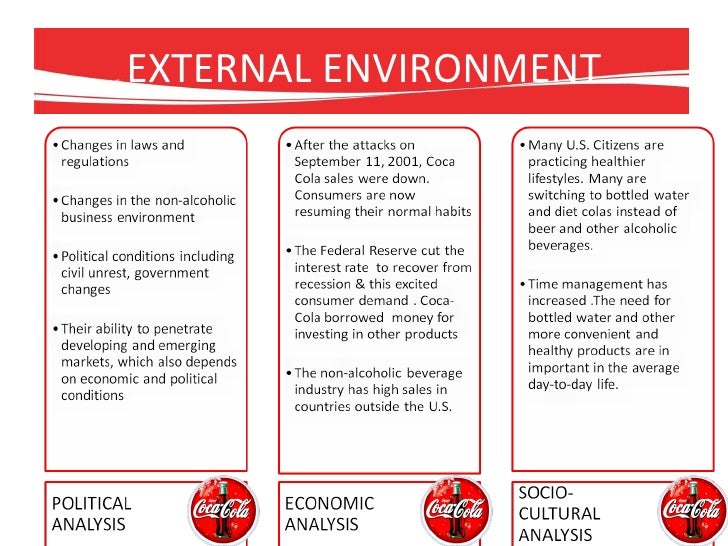 EXTERNAL ENVIRONMENT

• Changes in laws and regulations

• Changes in the non-alcoholic business environment

• Political conditions including civil unrest, government changes

• Their ability to penetrate developing and emerging markets, which also depends on economic and political conditions

POLITICAL ANALYSIS

Coca-Cola

• After the attacks on September 11, 2001, Coca Cola sales were down. Consumers are now resuming their normal habits

• The Federal Reserve cut the interest rate to recover from recession & this excited consumer demand . Coca-Cola borrowed money for investing in other products

• The non-alcoholic beverage industry has high sales in countries outside the U.S.

ECONOMIC ANALYSIS

Coca-Cola

• Many U.S. Citizens are practicing healthier lifestyles. Many are switching to bottled water and diet colas instead of beer and other alcoholic beverages.

• Time management has increased .The need for bottled water and other more convenient and healthy products are in important in the average day-to-day life.

SOCIO-CULTURAL ANALYSIS

Coca-Cola